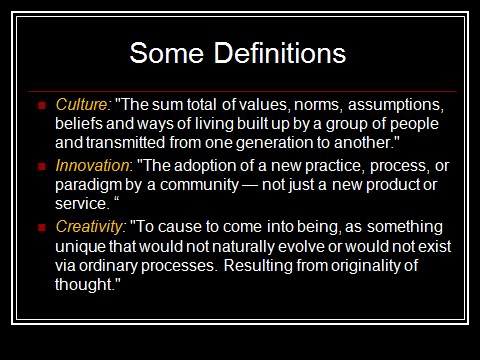 Some Definitions

Culture: "The sum total of values, norms, assumptions, beliefs and ways of living built up by a group of people and transmitted from one generation to another."

Innovation: "The adoption of a new practice, process, or paradigm by a community — not just a new product or service. “

Creativity: "To cause to come into being, as something unique that would not naturally evolve or would not exist via ordinary processes. Resulting from originality of thought."